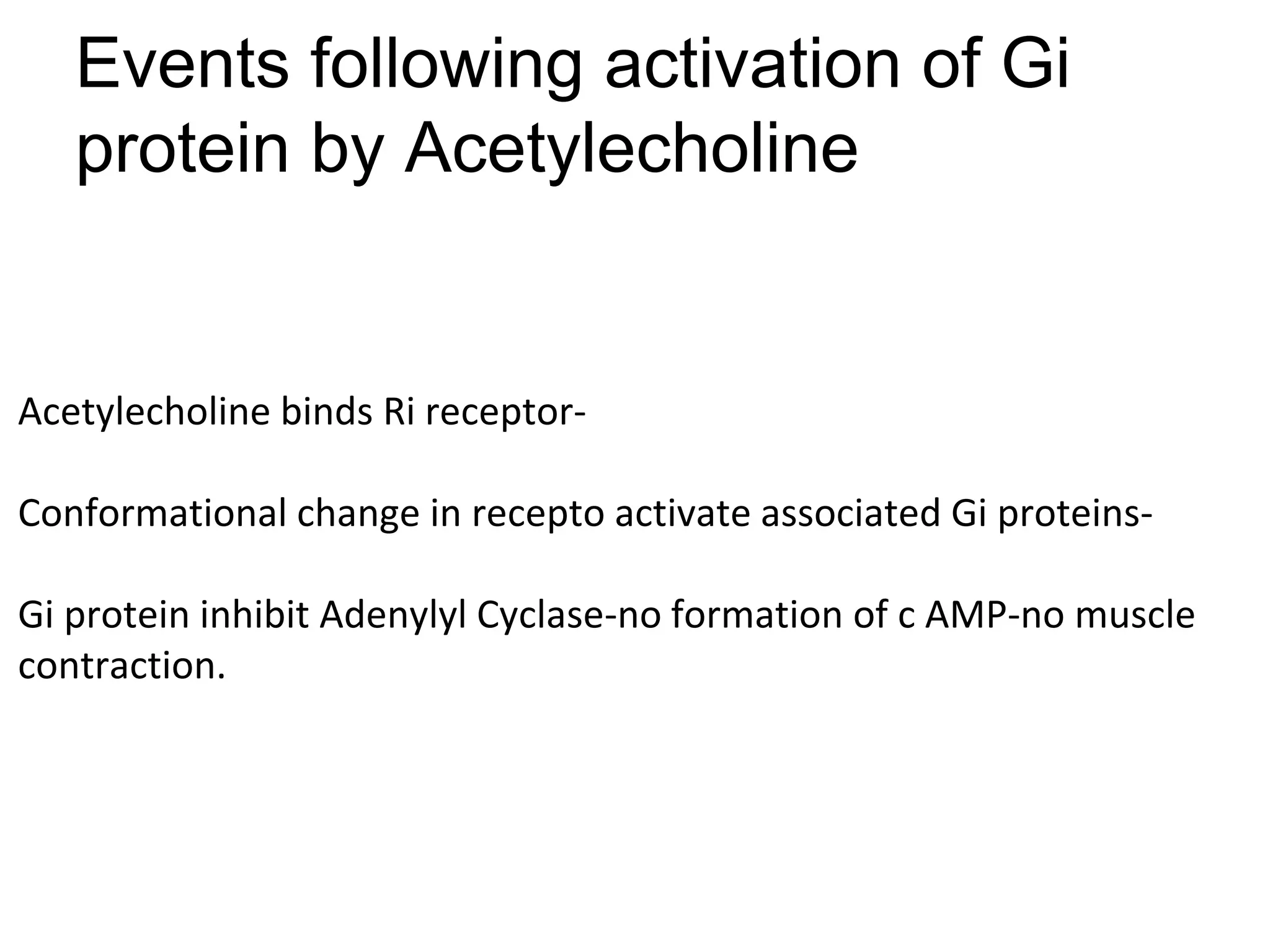 Events following activation of Gi protein by Acetylecholine

Acetylecholine binds Ri receptor-

Conformational change in recepto activate associated Gi proteins-

Gi protein inhibit Adenylyl Cyclase-no formation of c AMP-no muscle contraction.